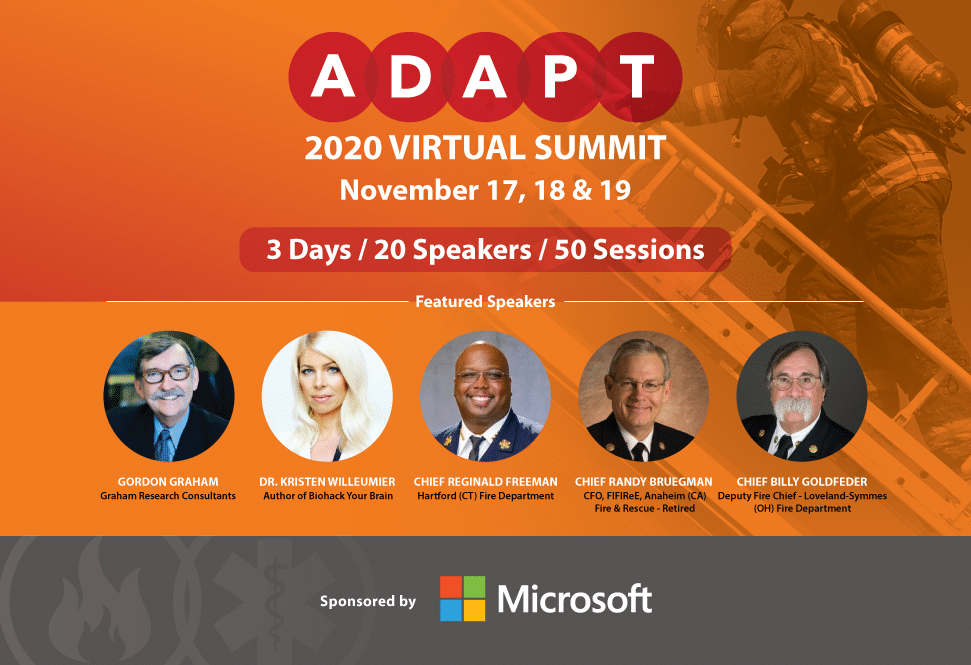 ADAPT

2020 VIRTUAL SUMMIT

November 17, 18 & 19

3 Days / 20 Speakers / 50 Sessions

Featured Speakers

GORDON GRAHAM
Graham Research Consultants

DR. KRISTEN WILLEUMIER
Author of Biohack Your Brain

CHIEF REGINALD FREEMAN
Hartford (CT) Fire Department

CHIEF RANDY BRUEGMAN
CFO, FIFIReE, Anaheim (CA) Fire & Rescue - Retired

CHIEF BILLY GOLDFEDER
Deputy Fire Chief - Loveland-Symmes (OH) Fire Department

Sponsored by Microsoft